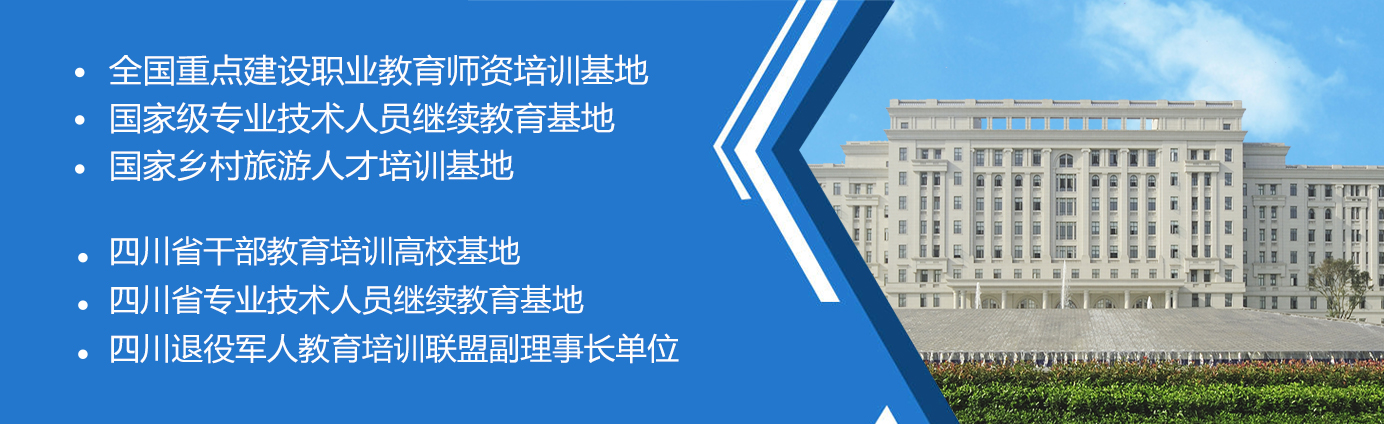 • 全国重点建设职业教育师资培训基地
• 国家级专业技术人员继续教育基地
• 国家乡村旅游人才培训基地

• 四川省干部教育培训高校基地
• 四川省专业技术人员继续教育基地
• 四川退役军人教育培训联盟副理事长单位